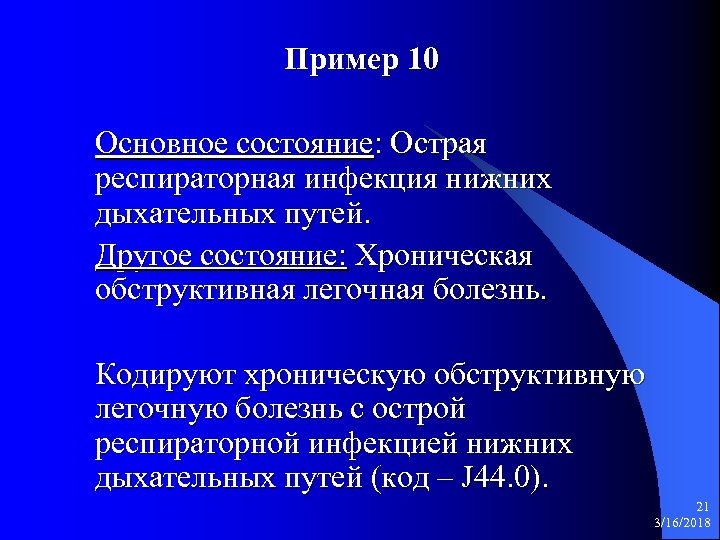 Пример 10

Основное состояние: Острая респираторная инфекция нижних дыхательных путей.

Другое состояние: Хроническая обструктивная легочная болезнь.

Кодируют хроническую обструктивную легочную болезнь с острой респираторной инфекцией нижних дыхательных путей (код – J44.0).

21
3/16/2018